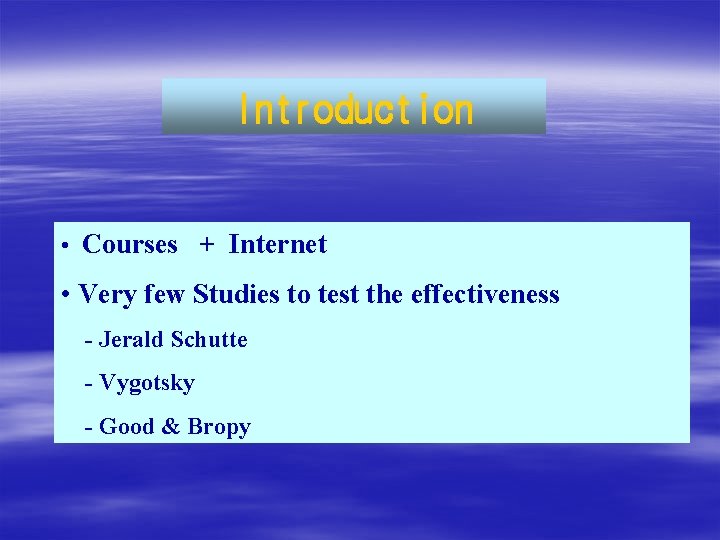 Introduction

• Courses + Internet

• Very few Studies to test the effectiveness

- Jerald Schutte

- Vygotsky

- Good & Bropy